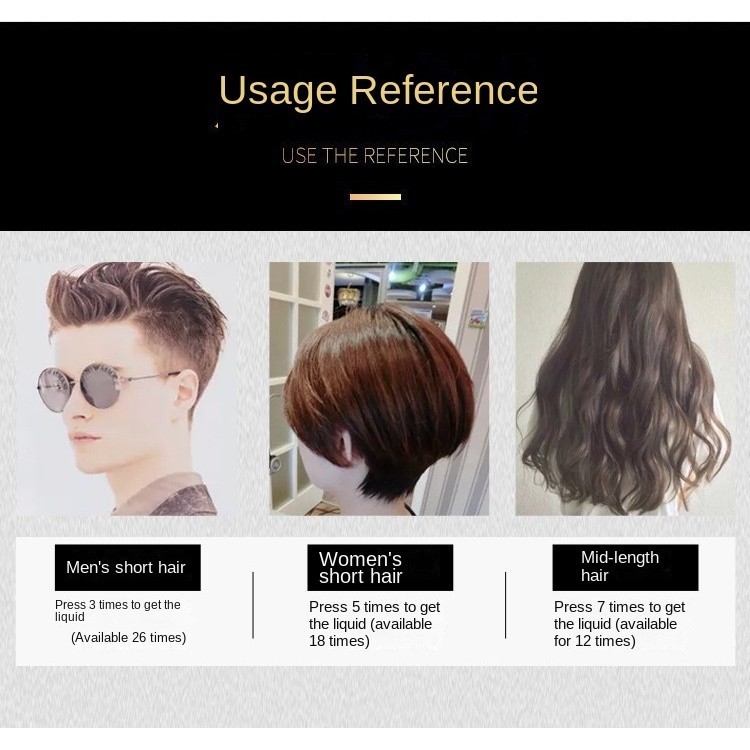 Usage Reference

USE THE REFERENCE

Men's short hair

Press 3 times to get the liquid

(Available 26 times)

Women's short hair

Press 5 times to get the liquid (available 18 times)

Mid-length hair

Press 7 times to get the liquid (available for 12 times)